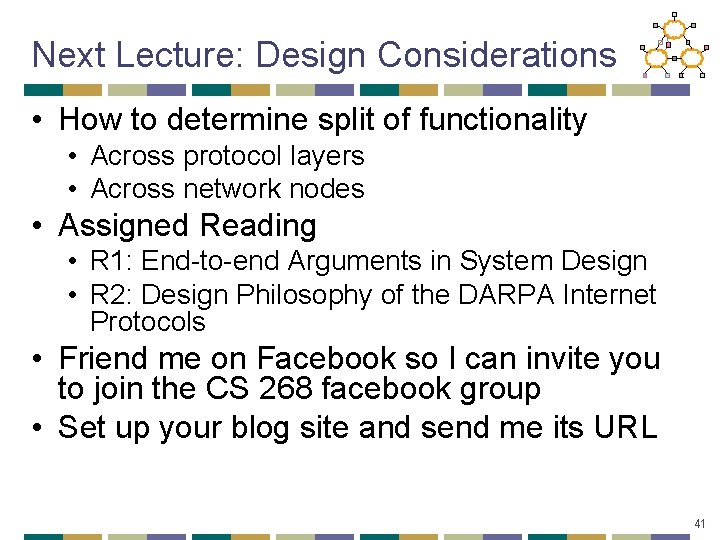 Next Lecture: Design Considerations

• How to determine split of functionality
• Across protocol layers
• Across network nodes
• Assigned Reading
• R1: End-to-end Arguments in System Design
• R2: Design Philosophy of the DARPA Internet Protocols
• Friend me on Facebook so I can invite you to join the CS 268 facebook group
• Set up your blog site and send me its URL

41